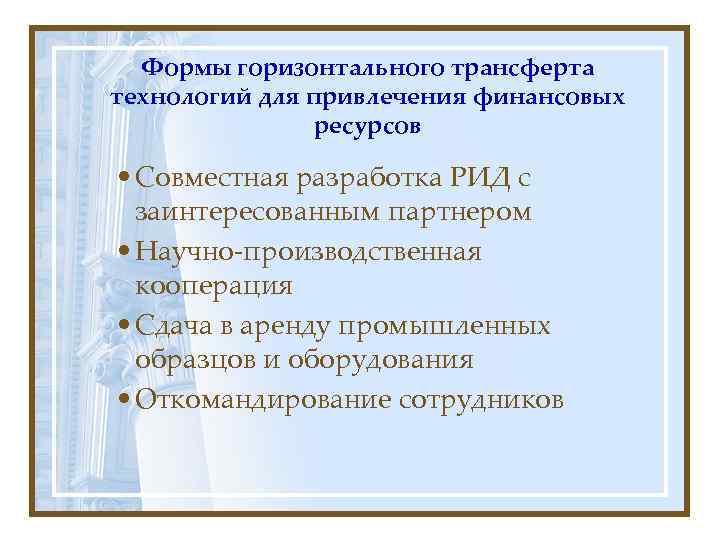 Формы горизонтального трансферта технологий для привлечения финансовых ресурсов

• Совместная разработка РИД с заинтересованным партнером
• Научно-производственная кооперация
• Сдача в аренду промышленных образцов и оборудования
• Откомандирование сотрудников